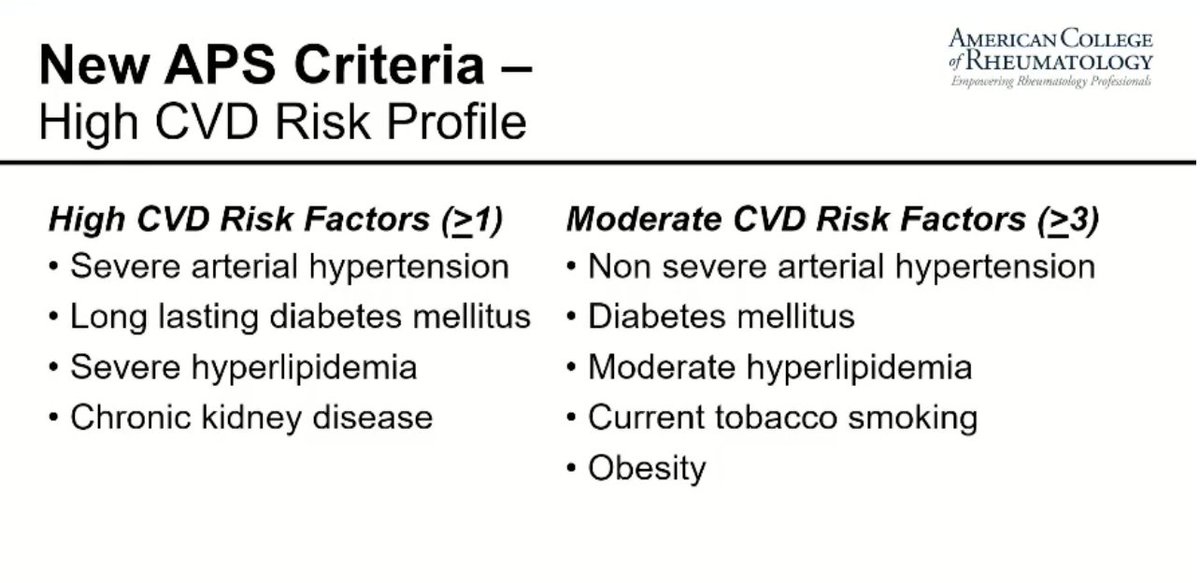 New APS Criteria –
High CVD Risk Profile

AMERICAN COLLEGE of RHEUMATOLOGY
Empowering Rheumatology Professionals

High CVD Risk Factors ($\geq$1)
• Severe arterial hypertension
• Long lasting diabetes mellitus
• Severe hyperlipidemia
• Chronic kidney disease

Moderate CVD Risk Factors ($\geq$3)
• Non severe arterial hypertension
• Diabetes mellitus
• Moderate hyperlipidemia
• Current tobacco smoking
• Obesity